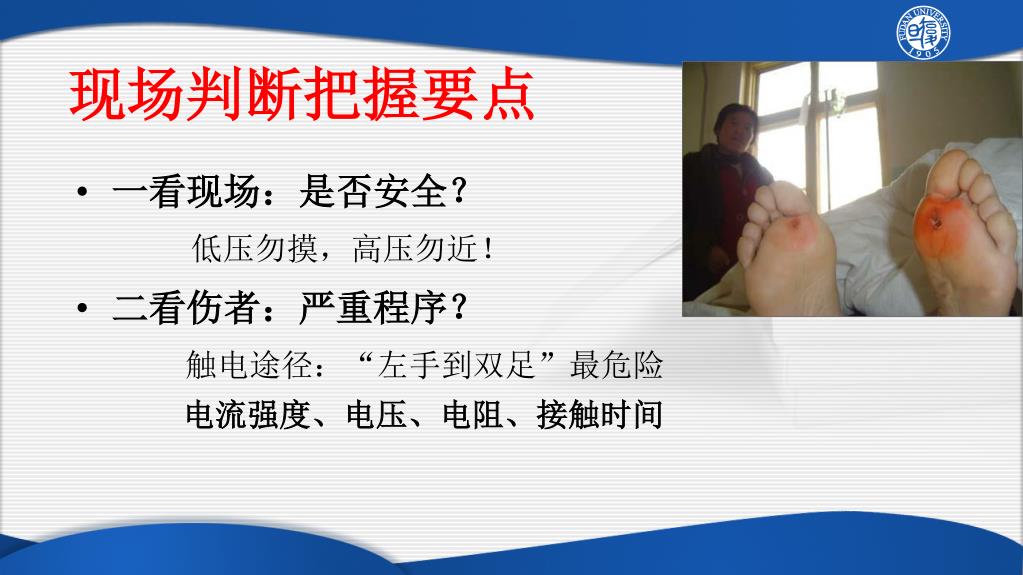 FUDAN UNIVERSITY 1905

现场判断把握要点

• 一看现场：是否安全？

低压勿摸，高压勿近！

• 二看伤者：严重程序？

触电途径：“左手到双足”最危险

电流强度、电压、电阻、接触时间